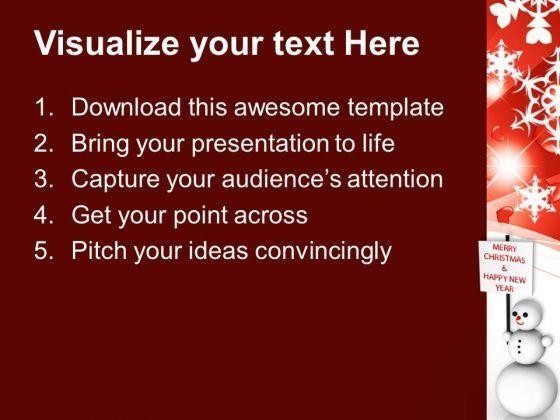 Visualize your text Here

1. Download this awesome template
2. Bring your presentation to life
3. Capture your audience's attention
4. Get your point across
5. Pitch your ideas convincingly

MERRY CHRISTMAS & HAPPY NEW YEAR